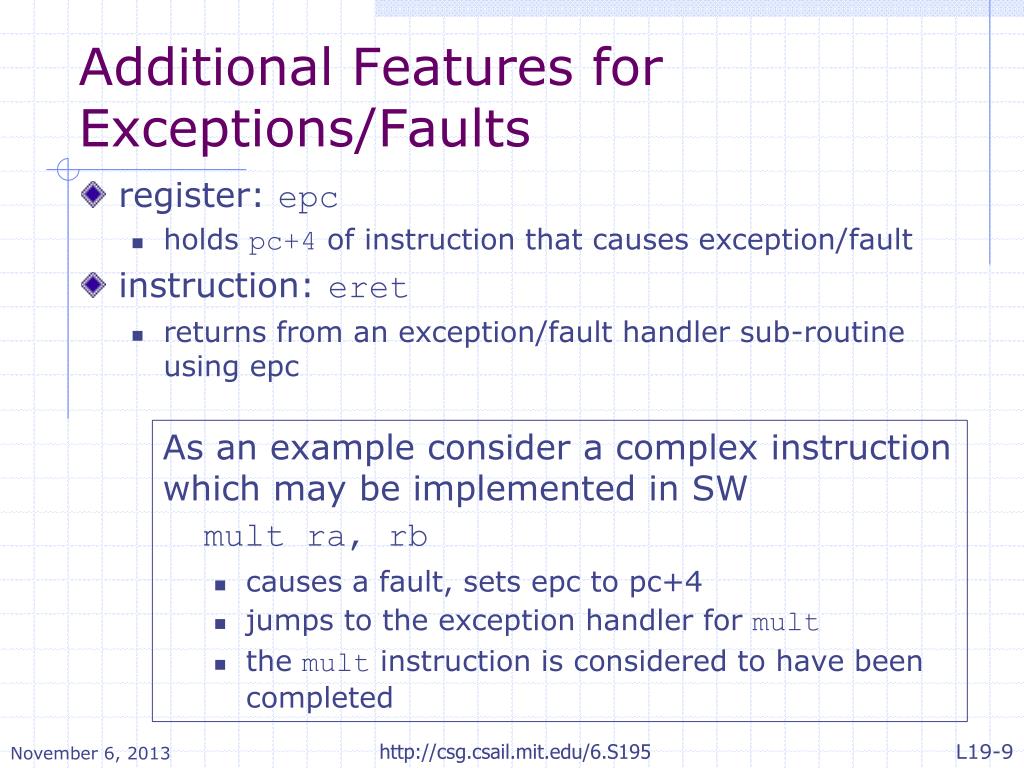 Additional Features for Exceptions/Faults

register: epc

holds pc+4 of instruction that causes exception/fault

instruction: eret

returns from an exception/fault handler sub-routine using epc

As an example consider a complex instruction which may be implemented in SW

mult ra, rb

causes a fault, sets epc to pc+4

jumps to the exception handler for mult

the mult instruction is considered to have been completed

November 6, 2013

http://csg.csail.mit.edu/6.S195

L19-9